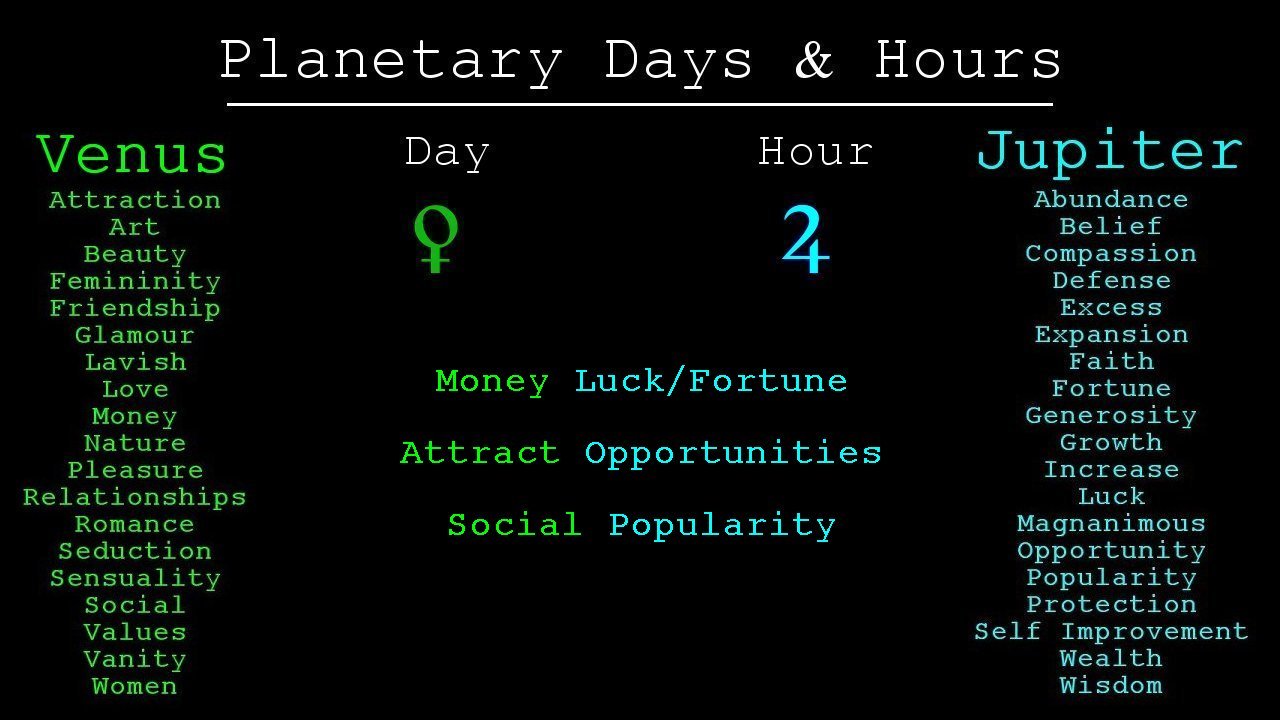 Planetary Days & Hours

Venus
Attraction
Art
Beauty
Femininity
Friendship
Glamour
Lavish
Love
Money
Nature
Pleasure
Relationships
Romance
Seduction
Sensuality
Social
Values
Vanity
Women

Day
♀

Hour
♃

Money Luck/Fortune

Attract Opportunities

Social Popularity

Jupiter
Abundance
Belief
Compassion
Defense
Excess
Expansion
Faith
Fortune
Generosity
Growth
Increase
Luck
Magnanimous
Opportunity
Popularity
Protection
Self Improvement
Wealth
Wisdom